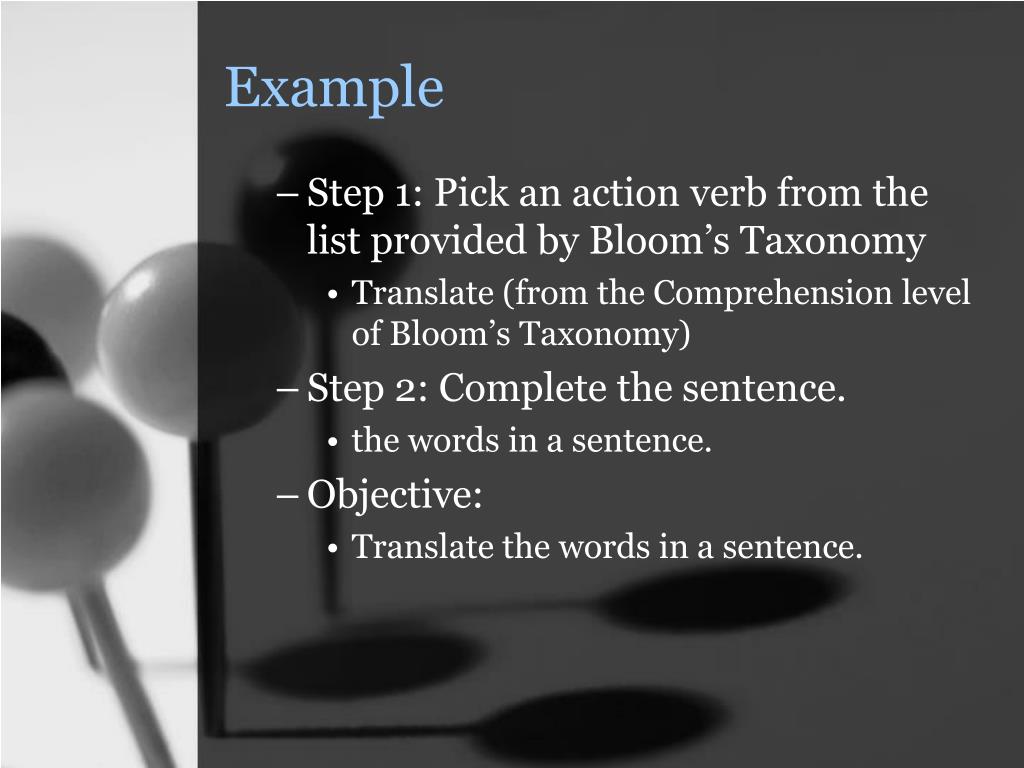 Example

– Step 1: Pick an action verb from the list provided by Bloom’s Taxonomy
• Translate (from the Comprehension level of Bloom’s Taxonomy)
– Step 2: Complete the sentence.
• the words in a sentence.
– Objective:
• Translate the words in a sentence.